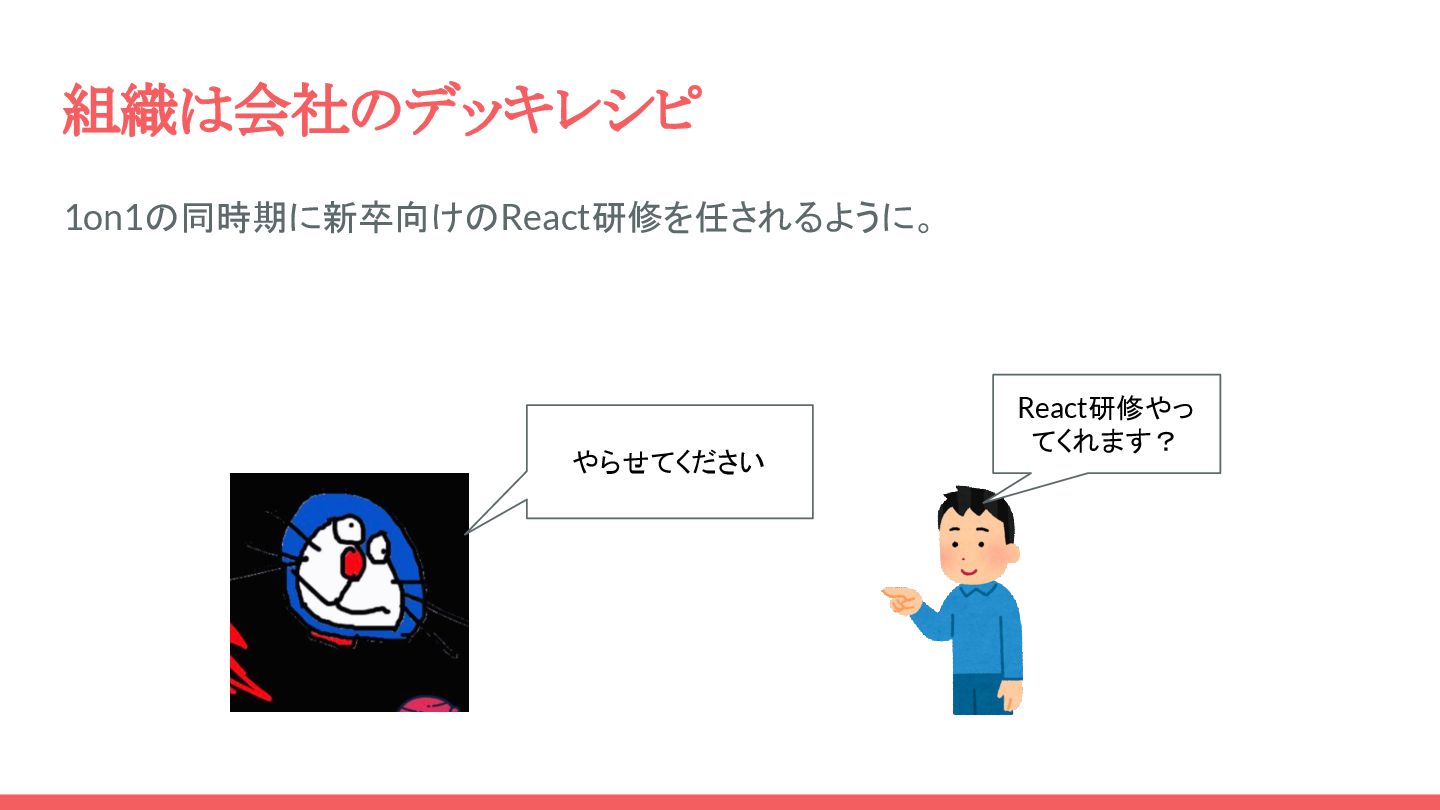 組織は会社のデッキレシピ

1on1の同時期に新卒向けのReact研修を任されるように。

やらせてください

React研修やってくれます？